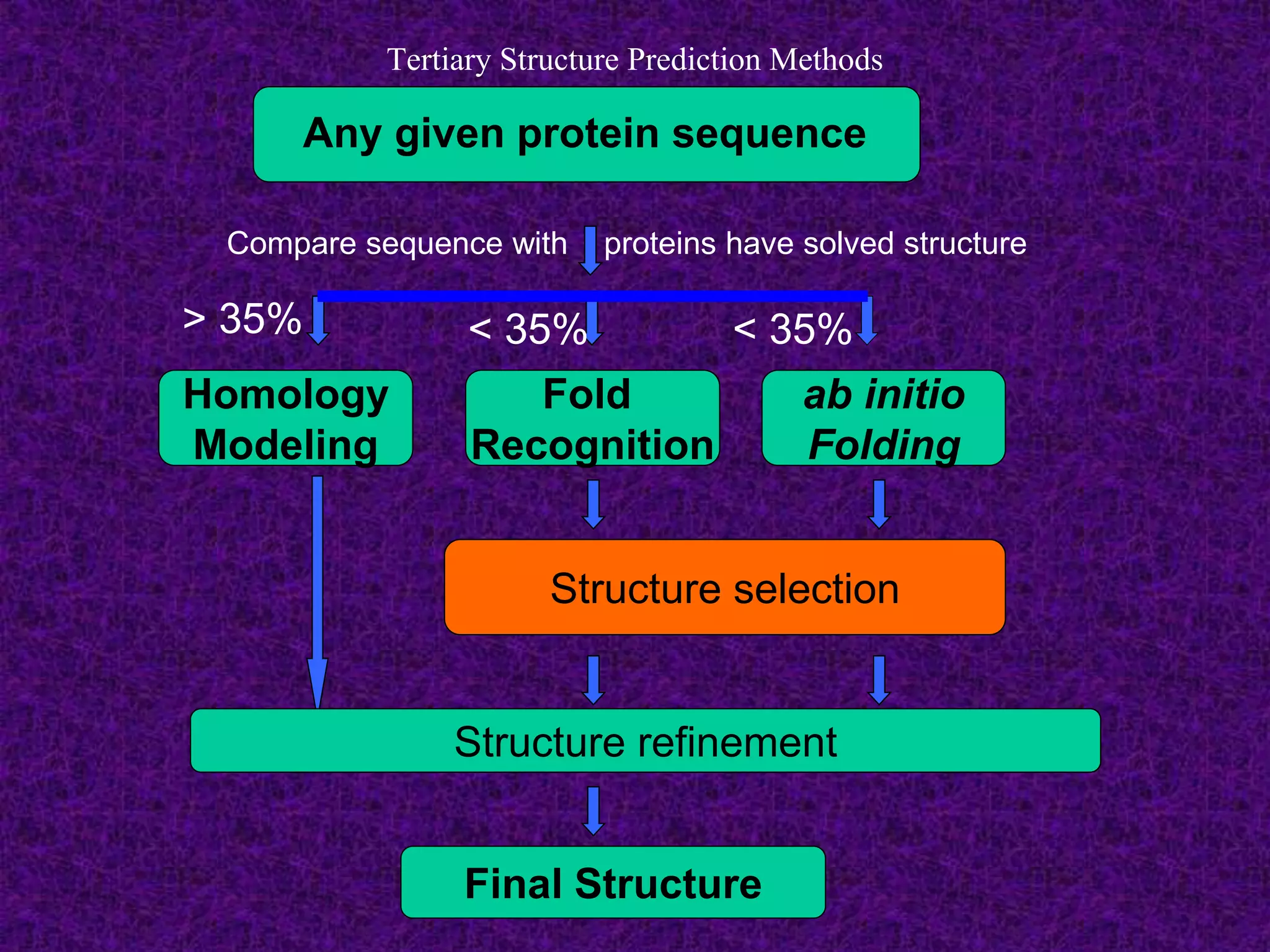 Tertiary Structure Prediction Methods

Any given protein sequence

Compare sequence with proteins have solved structure

> 35%

< 35%

< 35%

Homology Modeling

Fold Recognition

ab initio Folding

Structure selection

Structure refinement

Final Structure